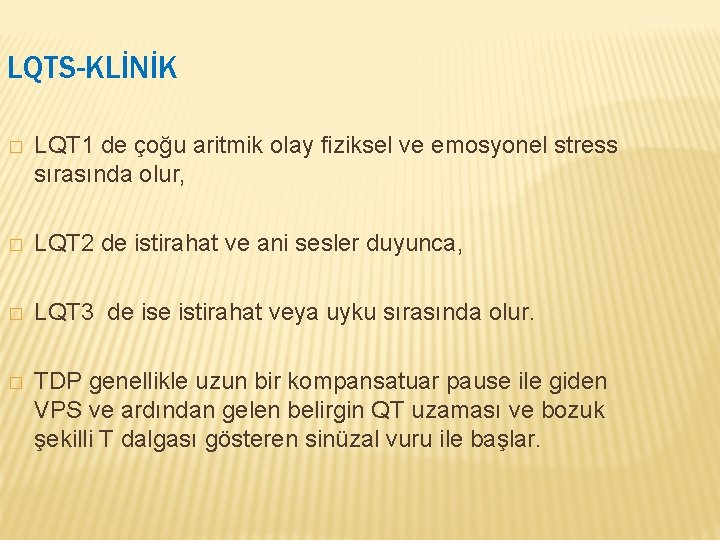 LQTS-KLİNİK

 LQT1 de çoğu aritmik olay fiziksel ve emosyonel stress sırasında olur,

 LQT2 de istirahat ve ani sesler duyunca,

 LQT3 de ise istirahat veya uyku sırasında olur.

 TDP genellikle uzun bir kompansatuar pause ile giden VPS ve ardından gelen belirgin QT uzaması ve bozuk şekilli T dalgası gösteren sinüzal vuru ile başlar.